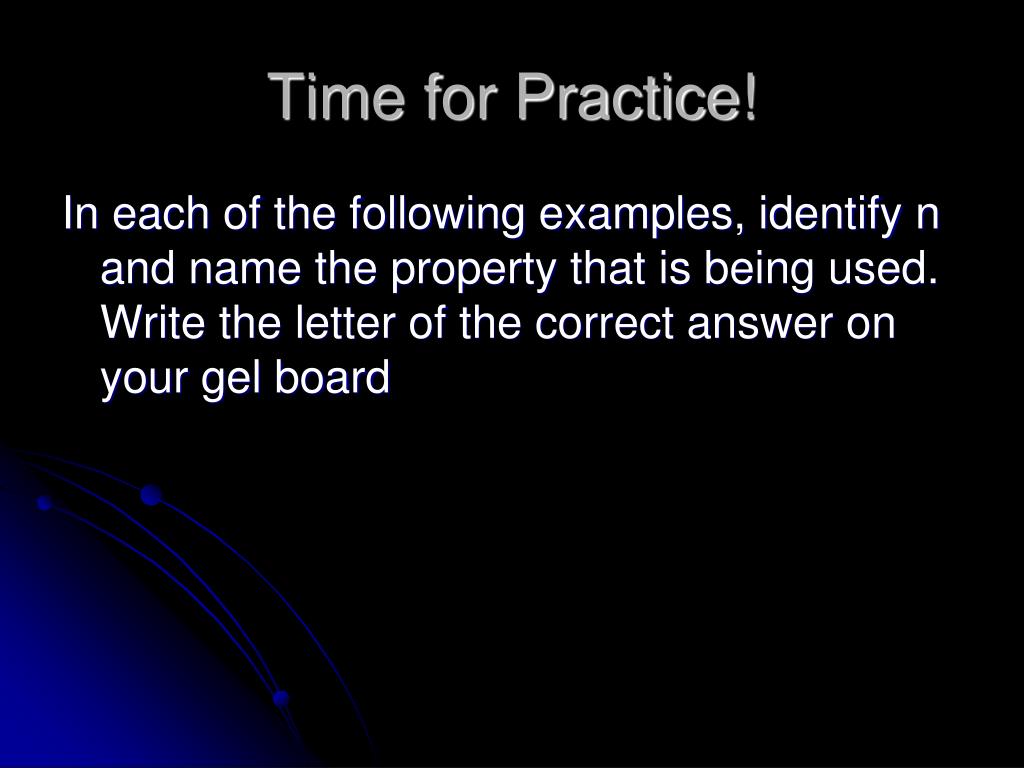 Time for Practice!

In each of the following examples, identify n and name the property that is being used. Write the letter of the correct answer on your gel board